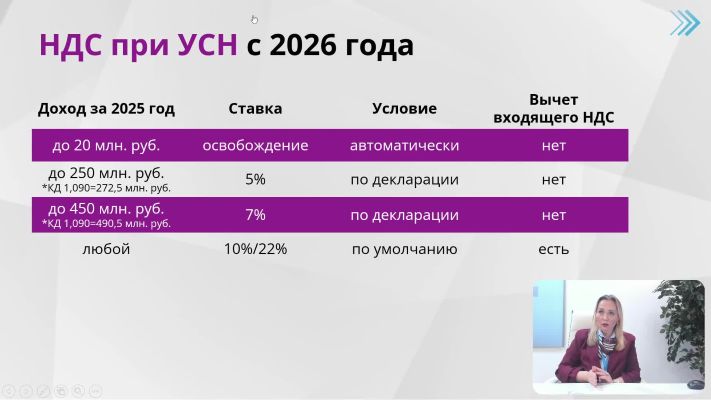 НДС при УСН с 2026 года

| Доход за 2025 год | Ставка | Условие | Вычет входящего НДС |
|---|---|---|---|
| до 20 млн. руб. | освобождение | автоматически | нет |
| до 250 млн. руб. *КД 1,090=272,5 млн. руб. | 5% | по декларации | нет |
| до 450 млн. руб. *КД 1,090=490,5 млн. руб. | 7% | по декларации | нет |
| любой | 10%/22% | по умолчанию | есть |